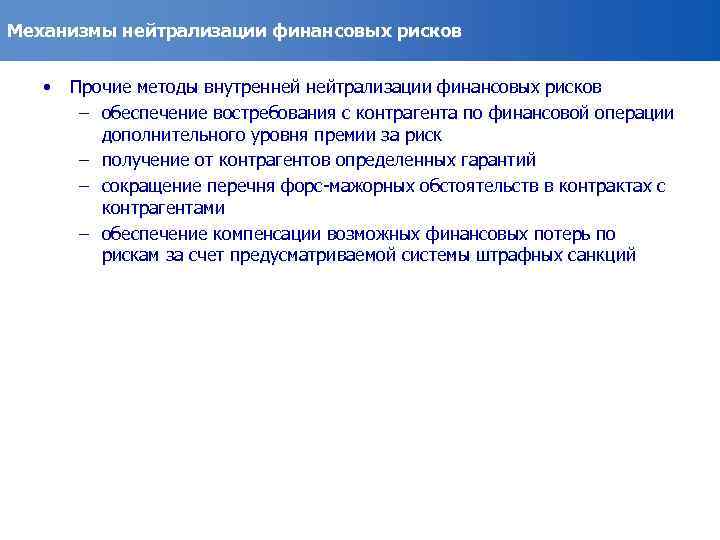 Механизмы нейтрализации финансовых рисков

• Прочие методы внутренней нейтрализации финансовых рисков
– обеспечение востребования с контрагента по финансовой операции дополнительного уровня премии за риск
– получение от контрагентов определенных гарантий
– сокращение перечня форс-мажорных обстоятельств в контрактах с контрагентами
– обеспечение компенсации возможных финансовых потерь по рискам за счет предусматриваемой системы штрафных санкций